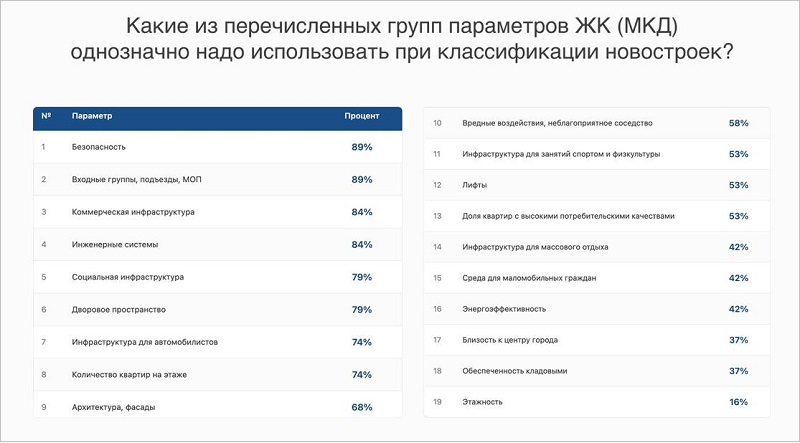 Какие из перечисленных групп параметров ЖК (МКД) однозначно надо использовать при классификации новостроек?

| № | Параметр | Процент |
|---|---|---|
| 1 | Безопасность | 89% |
| 2 | Входные группы, подъезды, МОП | 89% |
| 3 | Коммерческая инфраструктура | 84% |
| 4 | Инженерные системы | 84% |
| 5 | Социальная инфраструктура | 79% |
| 6 | Дворовое пространство | 79% |
| 7 | Инфраструктура для автомобилистов | 74% |
| 8 | Количество квартир на этаже | 74% |
| 9 | Архитектура, фасады | 68% |

| | | |
|---|---|---|
| 10 | Вредные воздействия, неблагоприятное соседство | 58% |
| 11 | Инфраструктура для занятий спортом и физкультуры | 53% |
| 12 | Лифты | 53% |
| 13 | Доля квартир с высокими потребительскими качествами | 53% |
| 14 | Инфраструктура для массового отдыха | 42% |
| 15 | Среда для маломобильных граждан | 42% |
| 16 | Энергоэффективность | 42% |
| 17 | Близость к центру города | 37% |
| 18 | Обеспеченность кладовыми | 37% |
| 19 | Этажность | 16% |